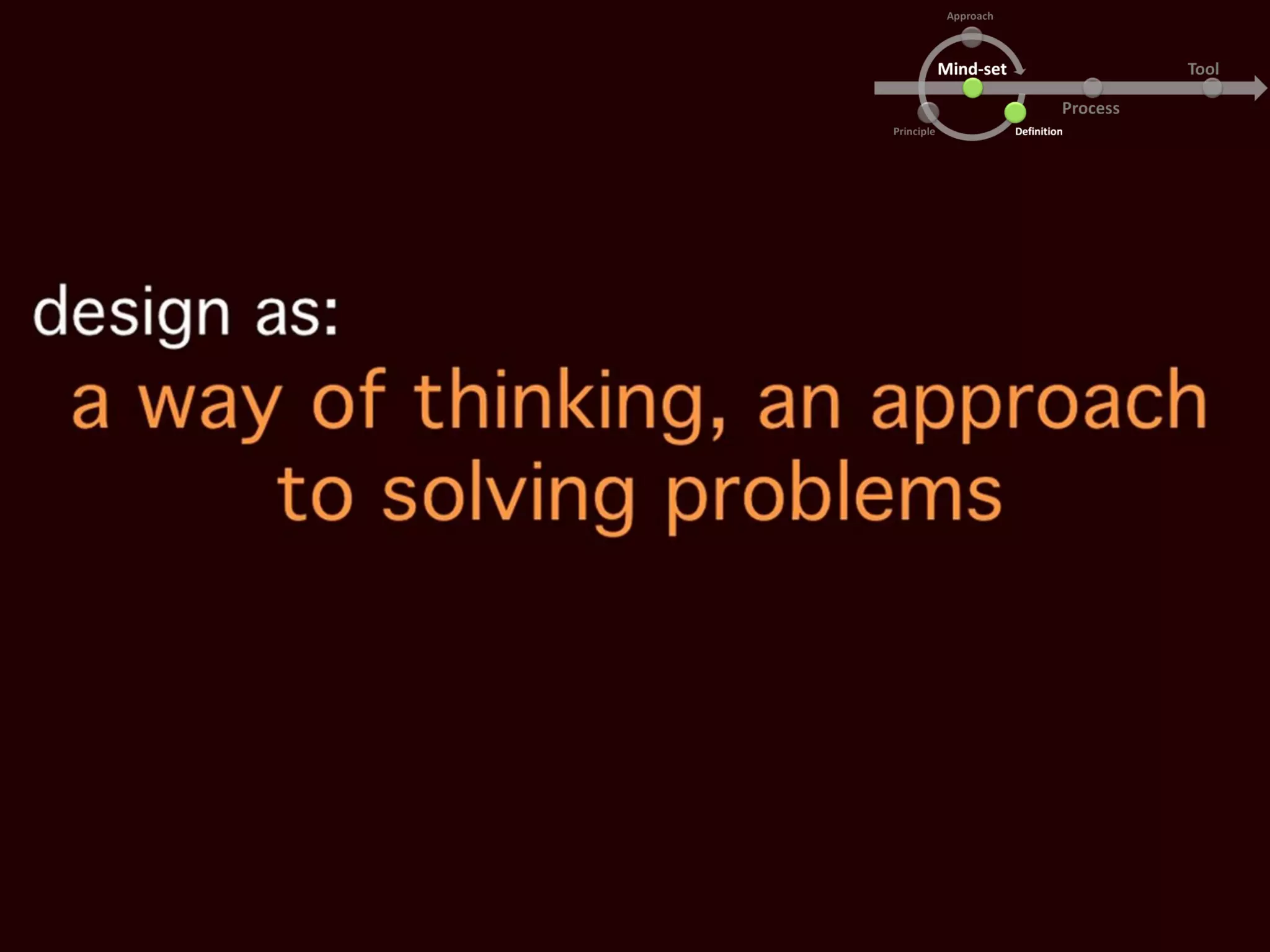 Approach

Mind-set

Tool

Process

Principle

Definition

design as:

a way of thinking, an approach to solving problems